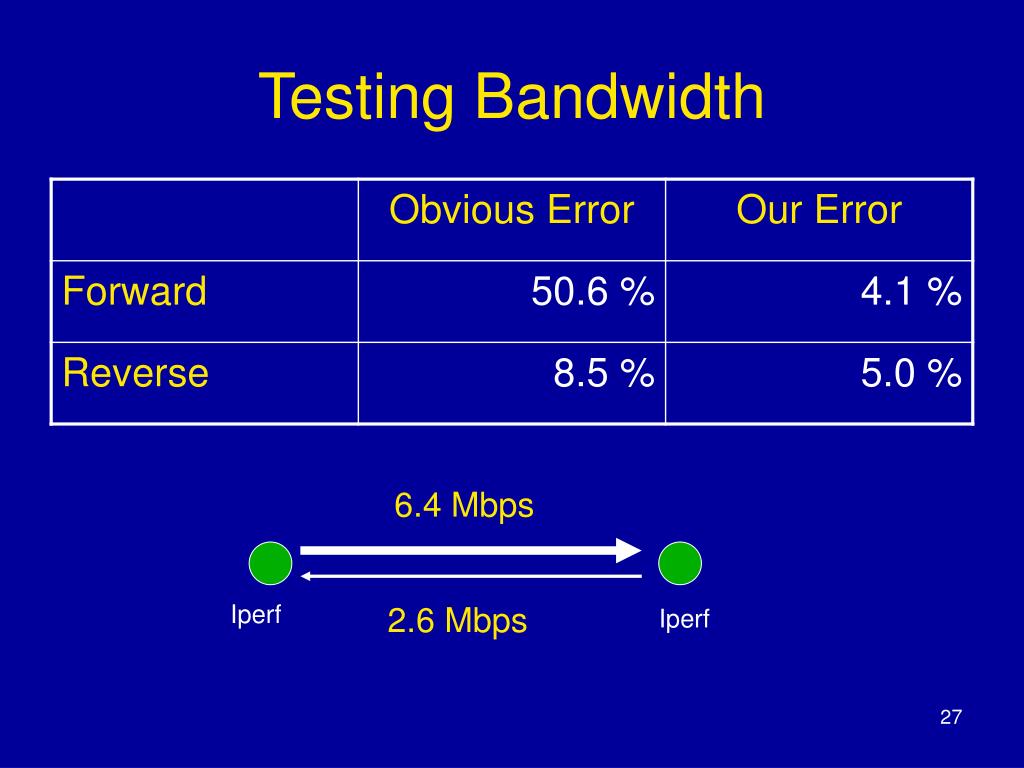 Testing Bandwidth

| | Obvious Error | Our Error |
|---|---|---|
| Forward | 50.6 % | 4.1 % |
| Reverse | 8.5 % | 5.0 % |

6.4 Mbps

Iperf

2.6 Mbps

Iperf

27